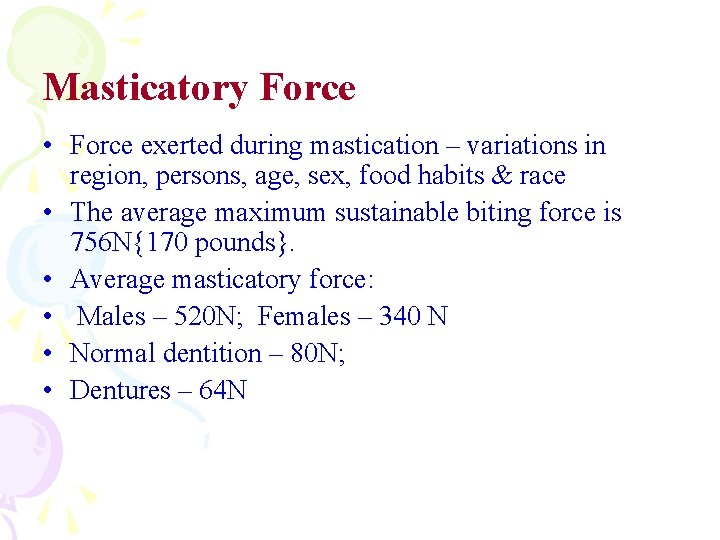 Masticatory Force

• Force exerted during mastication – variations in region, persons, age, sex, food habits & race
• The average maximum sustainable biting force is 756N{170 pounds}.
• Average masticatory force:
• Males – 520N; Females – 340 N
• Normal dentition – 80N;
• Dentures – 64N